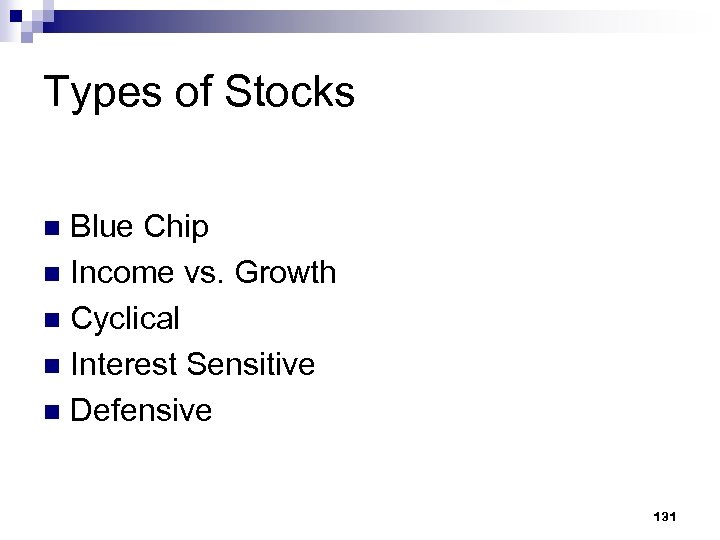 Types of Stocks

- Blue Chip
- Income vs. Growth
- Cyclical
- Interest Sensitive
- Defensive

131